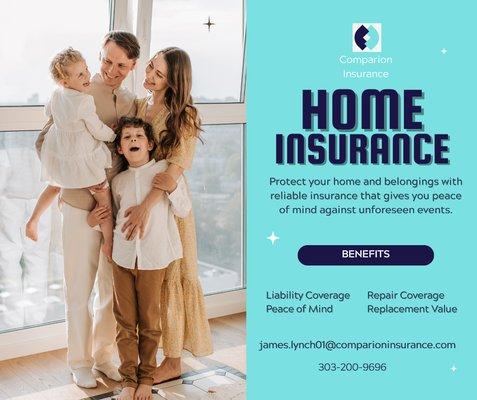 Comparion Insurance

HOME INSURANCE

Protect your home and belongings with reliable insurance that gives you peace of mind against unforeseen events.

BENEFITS

Liability Coverage
Peace of Mind

Repair Coverage
Replacement Value

james.lynch01@comparioninsurance.com

303-200-9696